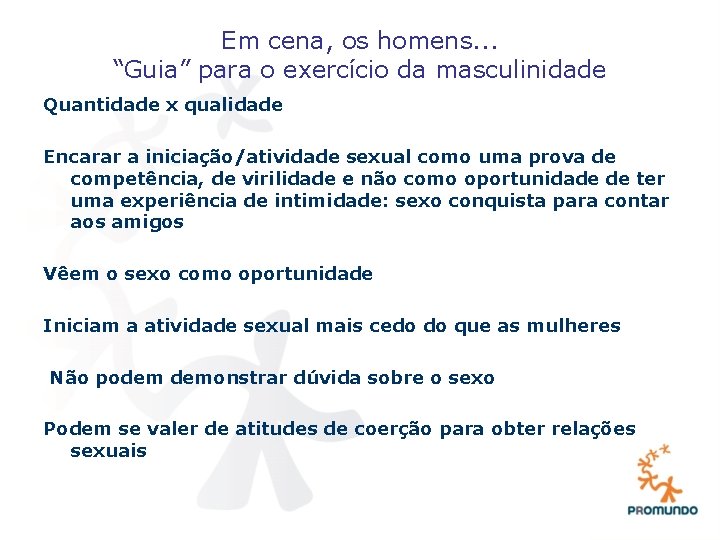 Em cena, os homens...
“Guia” para o exercício da masculinidade

Quantidade x qualidade

Encarar a iniciação/atividade sexual como uma prova de competência, de virilidade e não como oportunidade de ter uma experiência de intimidade: sexo conquista para contar aos amigos

Vêem o sexo como oportunidade

Iniciam a atividade sexual mais cedo do que as mulheres

Não podem demonstrar dúvida sobre o sexo

Podem se valer de atitudes de coerção para obter relações sexuais

PROMUNDO